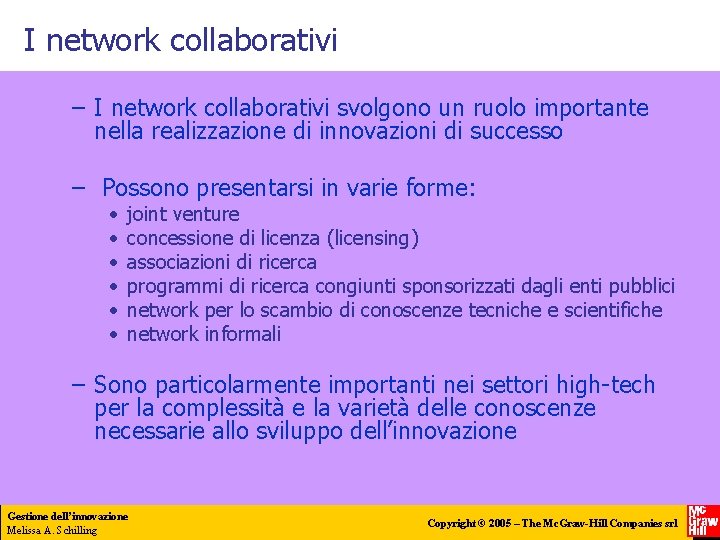 I network collaborativi

– I network collaborativi svolgono un ruolo importante nella realizzazione di innovazioni di successo

– Possono presentarsi in varie forme:
• joint venture
• concessione di licenza (licensing)
• associazioni di ricerca
• programmi di ricerca congiunti sponsorizzati dagli enti pubblici
• network per lo scambio di conoscenze tecniche e scientifiche
• network informali

– Sono particolarmente importanti nei settori high-tech per la complessità e la varietà delle conoscenze necessarie allo sviluppo dell'innovazione

Gestione dell'innovazione
Melissa A. Schilling

Copyright © 2005 – The McGraw-Hill Companies srl

Mc Graw Hill